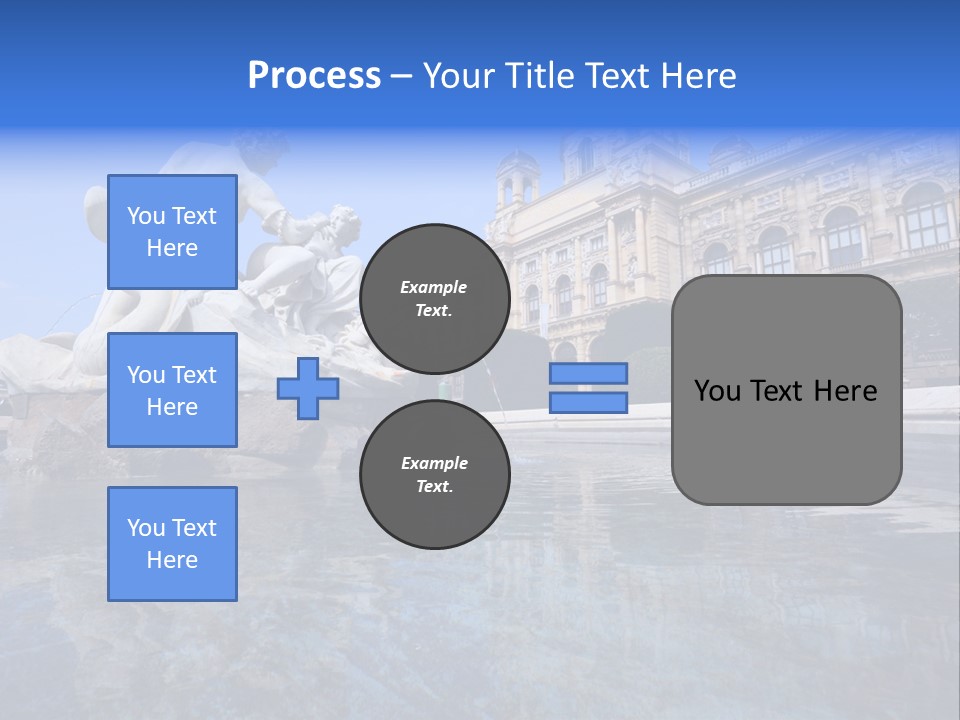 Process – Your Title Text Here

You Text Here

You Text Here

You Text Here

Example Text.

Example Text.

You Text Here